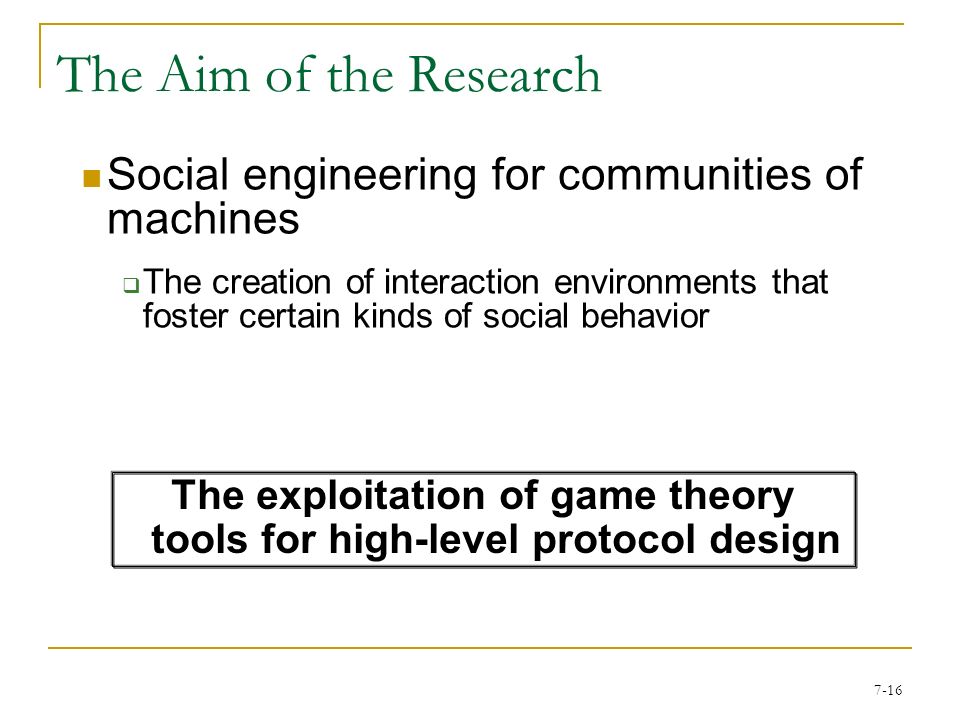 The Aim of the Research

Social engineering for communities of machines

The creation of interaction environments that foster certain kinds of social behavior

The exploitation of game theory tools for high-level protocol design

7-16